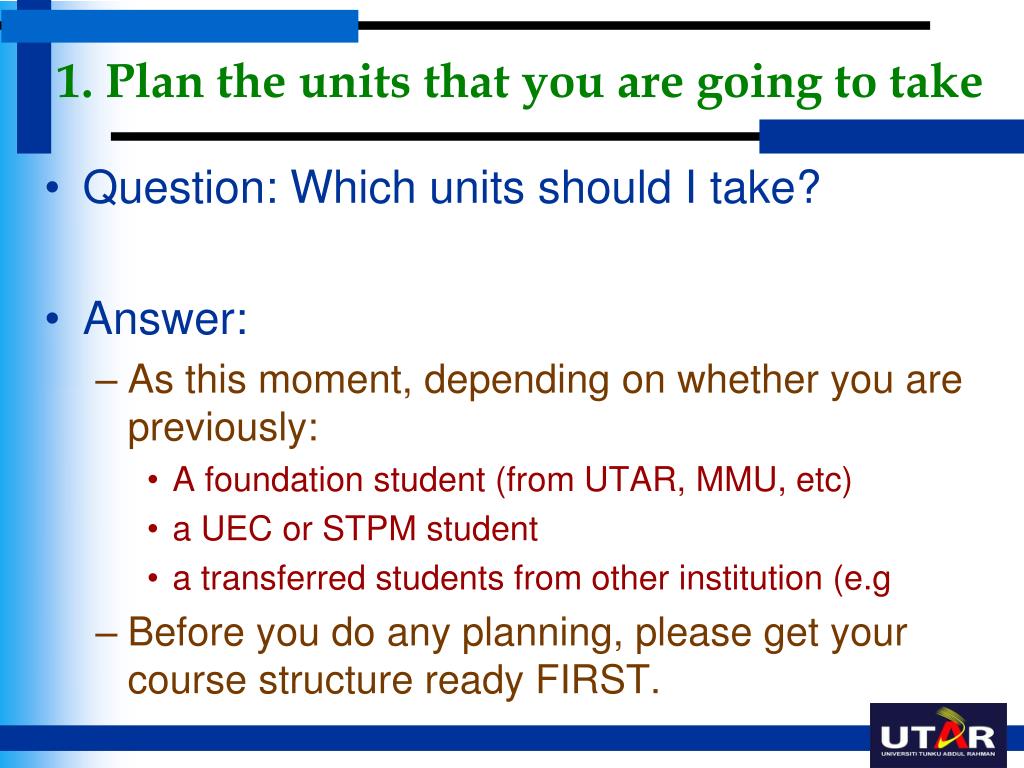 1. Plan the units that you are going to take

• Question: Which units should I take?

• Answer:
– As this moment, depending on whether you are previously:
• A foundation student (from UTAR, MMU, etc)
• a UEC or STPM student
• a transferred students from other institution (e.g
– Before you do any planning, please get your course structure ready FIRST.

UTAR
UNIVERSITI TUNKU ABDUL RAHMAN